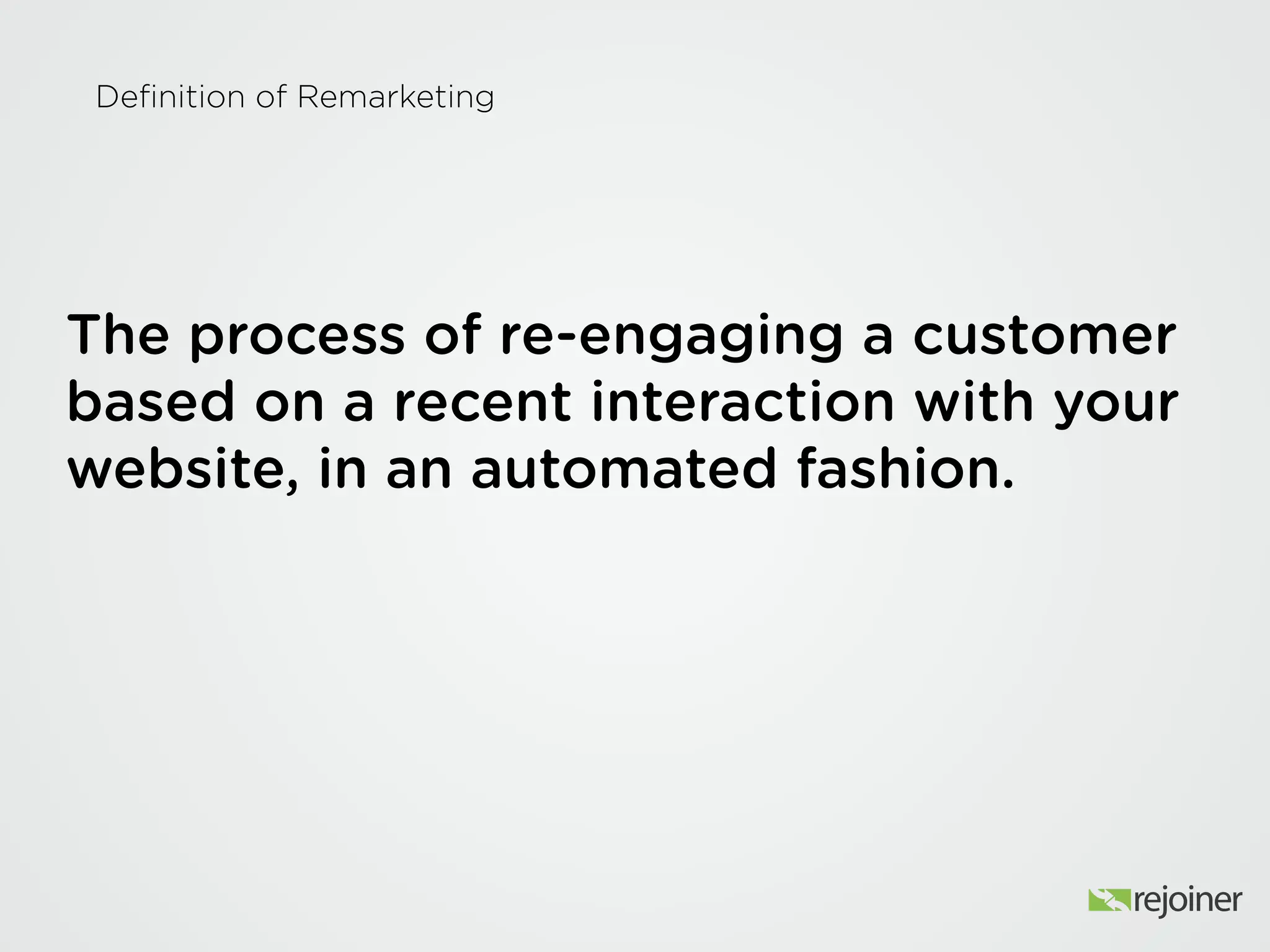 Definition of Remarketing

The process of re-engaging a customer based on a recent interaction with your website, in an automated fashion.

rejoiner